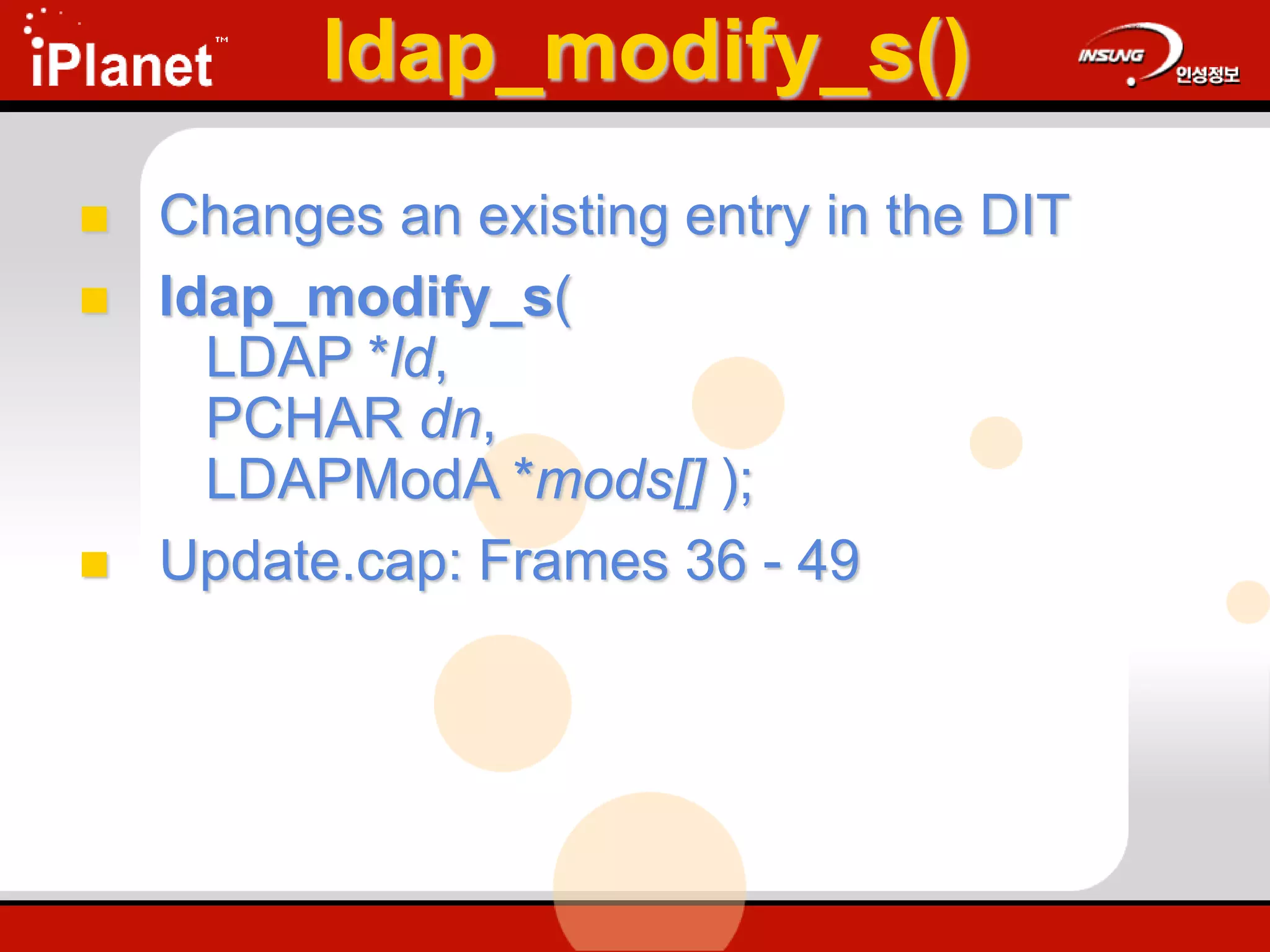 iPlanet™

ldap_modify_s()

INSUNG 인성정보

Changes an existing entry in the DIT

ldap_modify_s(
LDAP *ld,
PCHAR dn,
LDAPModA *mods[] );

Update.cap: Frames 36 - 49